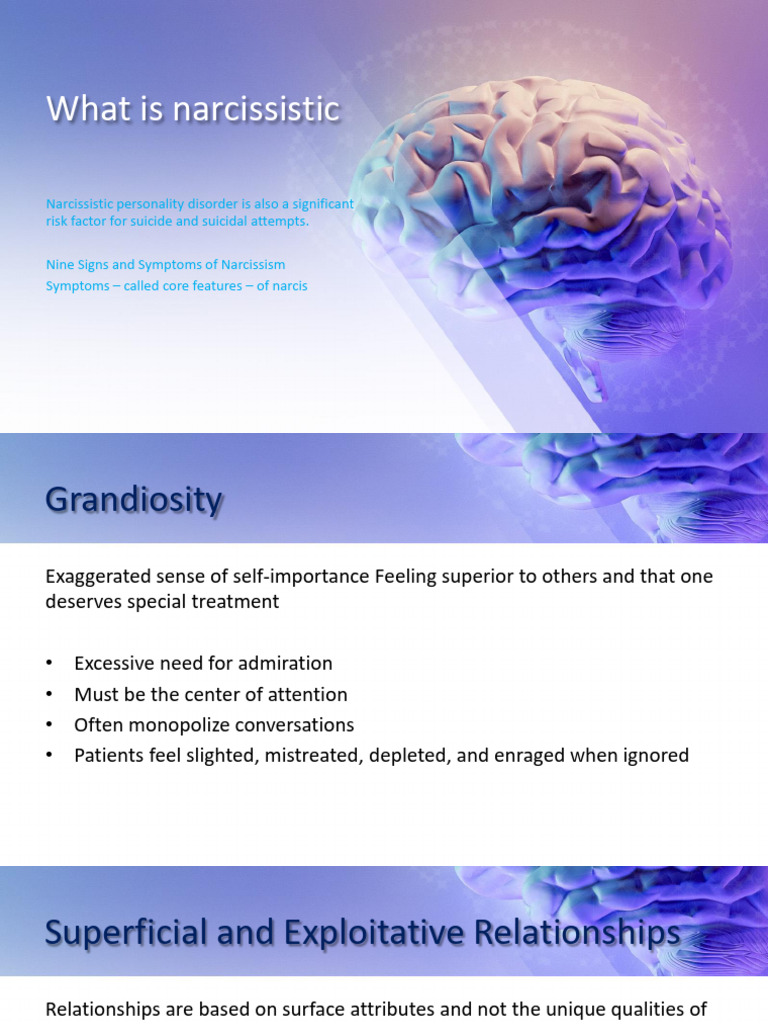 What is narcissistic

Narcissistic personality disorder is also a significant risk factor for suicide and suicidal attempts.

Nine Signs and Symptoms of Narcissism
Symptoms – called core features – of narcis

Grandiosity

Exaggerated sense of self-importance Feeling superior to others and that one deserves special treatment

• Excessive need for admiration
• Must be the center of attention
• Often monopolize conversations
• Patients feel slighted, mistreated, depleted, and enraged when ignored

Superficial and Exploitative Relationships

Relationships are based on surface attributes and not the unique qualities of